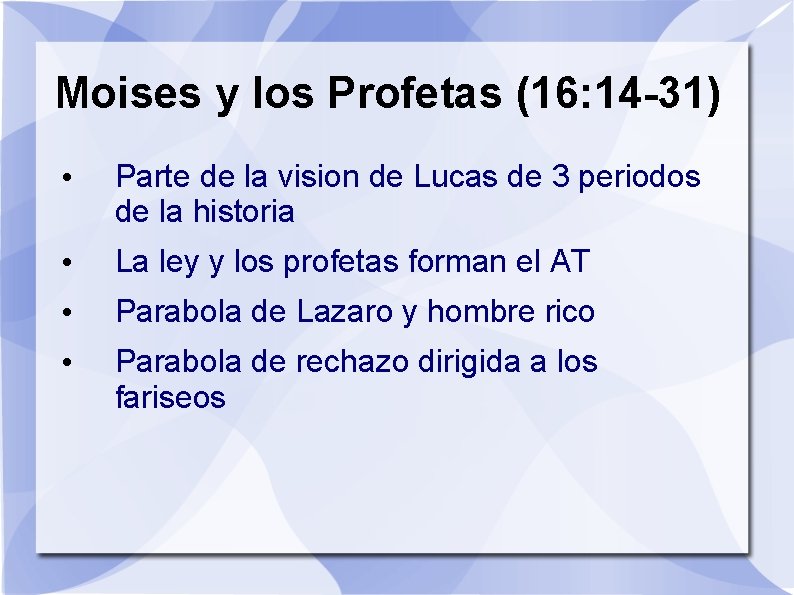 Moises y los Profetas (16:14-31)

• Parte de la vision de Lucas de 3 periodos de la historia
• La ley y los profetas forman el AT
• Parabola de Lazaro y hombre rico
• Parabola de rechazo dirigida a los fariseos